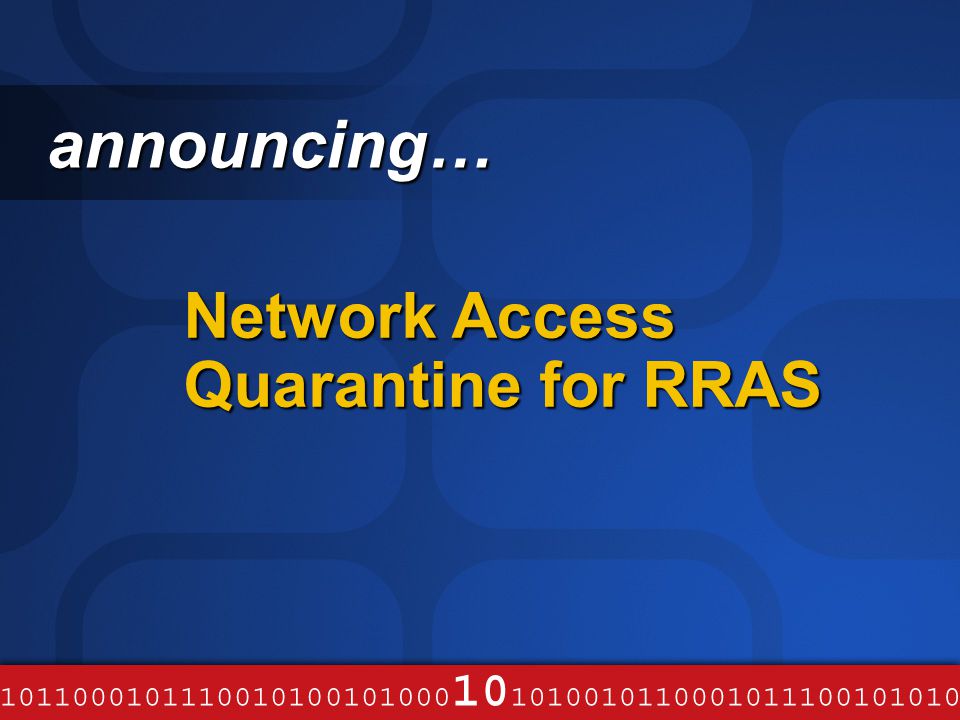 announcing…

Network Access Quarantine for RRAS

1011000101110010100101000101010010110001011100101010